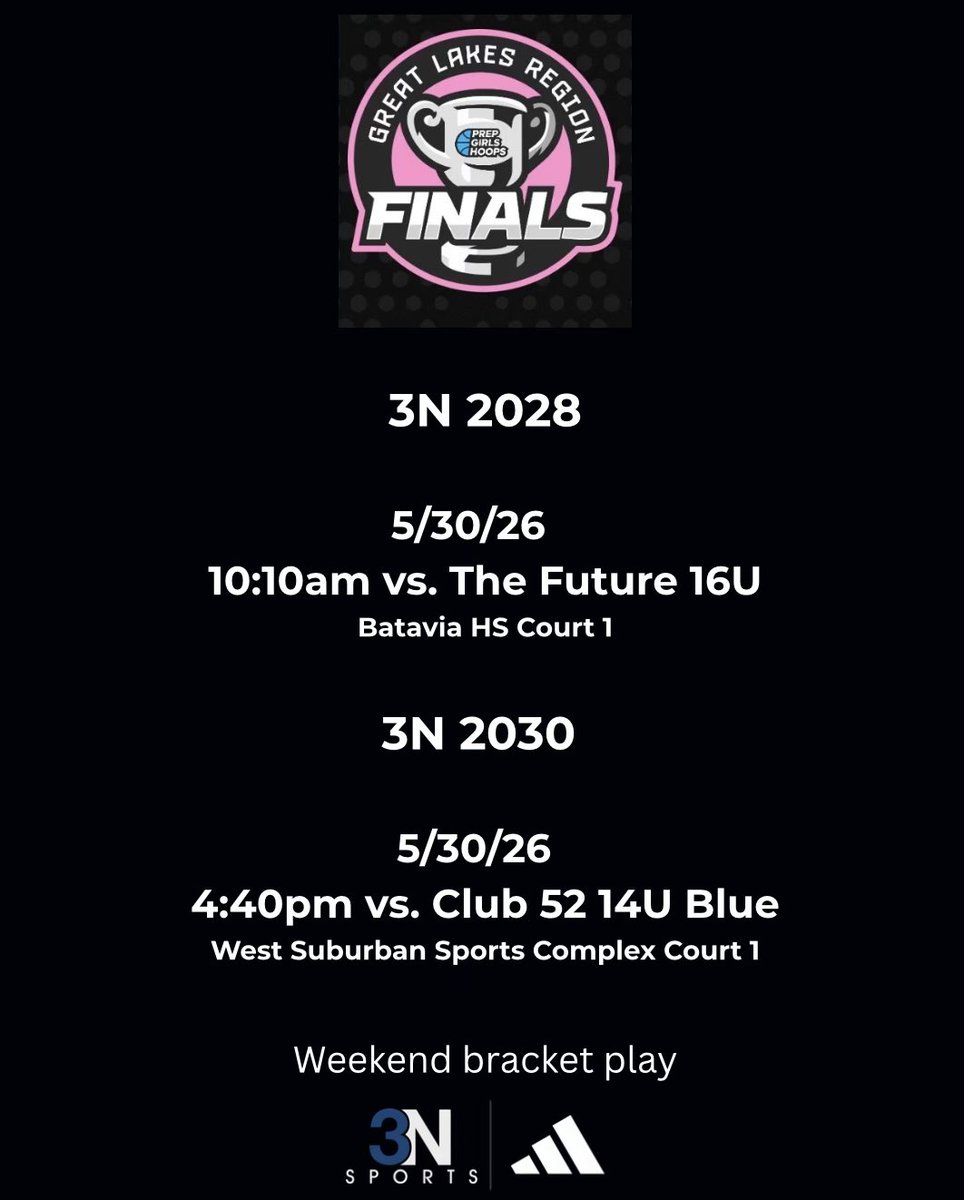 GREAT LAKES REGION
PREP GIRLS HOOPS
FINALS

3N 2028

5/30/26
10:10am vs. The Future 16U
Batavia HS Court 1

3N 2030

5/30/26
4:40pm vs. Club 52 14U Blue
West Suburban Sports Complex Court 1

Weekend bracket play

3N SPORTS